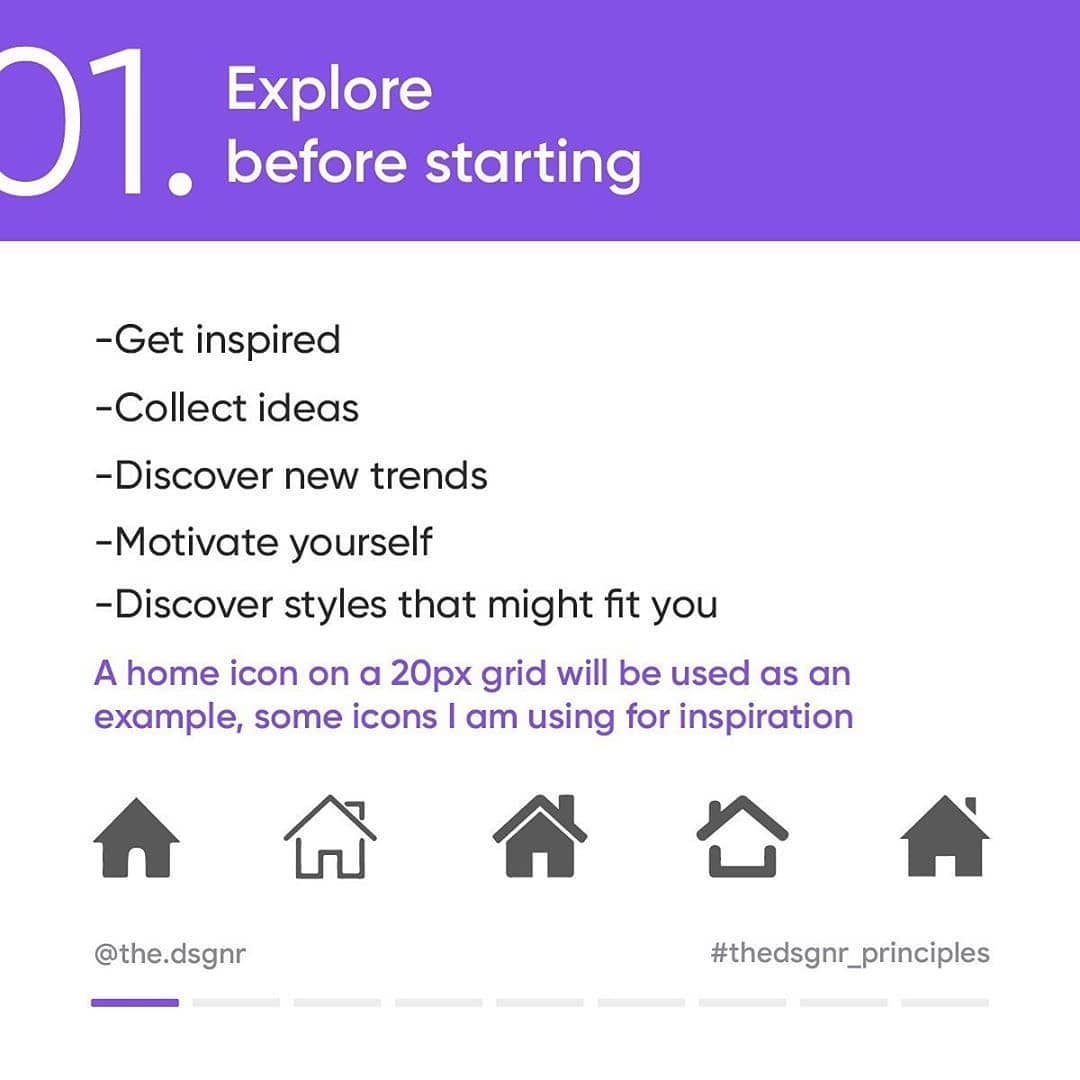 01. Explore before starting

-Get inspired

-Collect ideas

-Discover new trends

-Motivate yourself

-Discover styles that might fit you

A home icon on a 20px grid will be used as an example, some icons I am using for inspiration

@the.dsgnr

#thedsgnr_principles